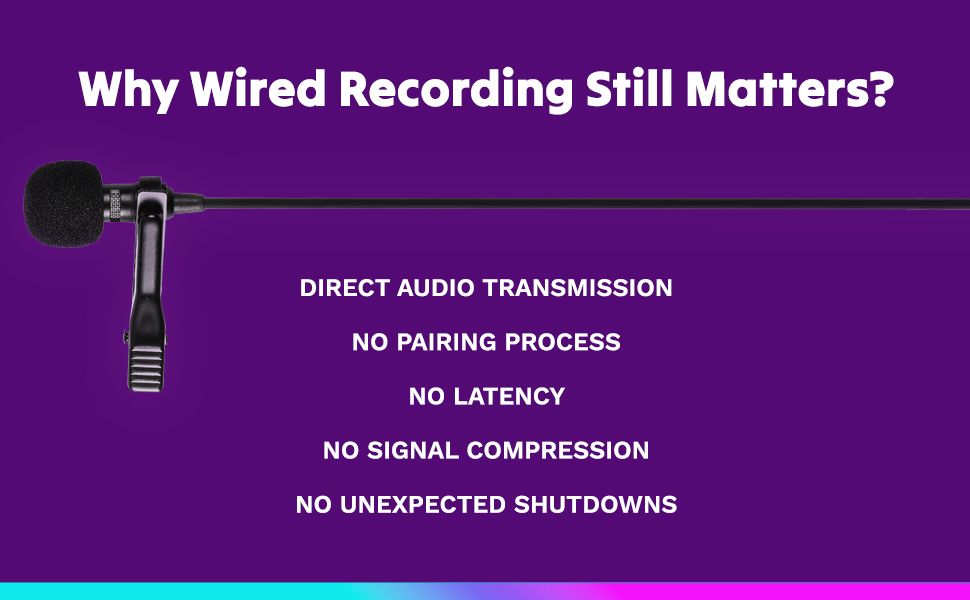 Why Wired Recording Still Matters?

DIRECT AUDIO TRANSMISSION

NO PAIRING PROCESS

NO LATENCY

NO SIGNAL COMPRESSION

NO UNEXPECTED SHUTDOWNS